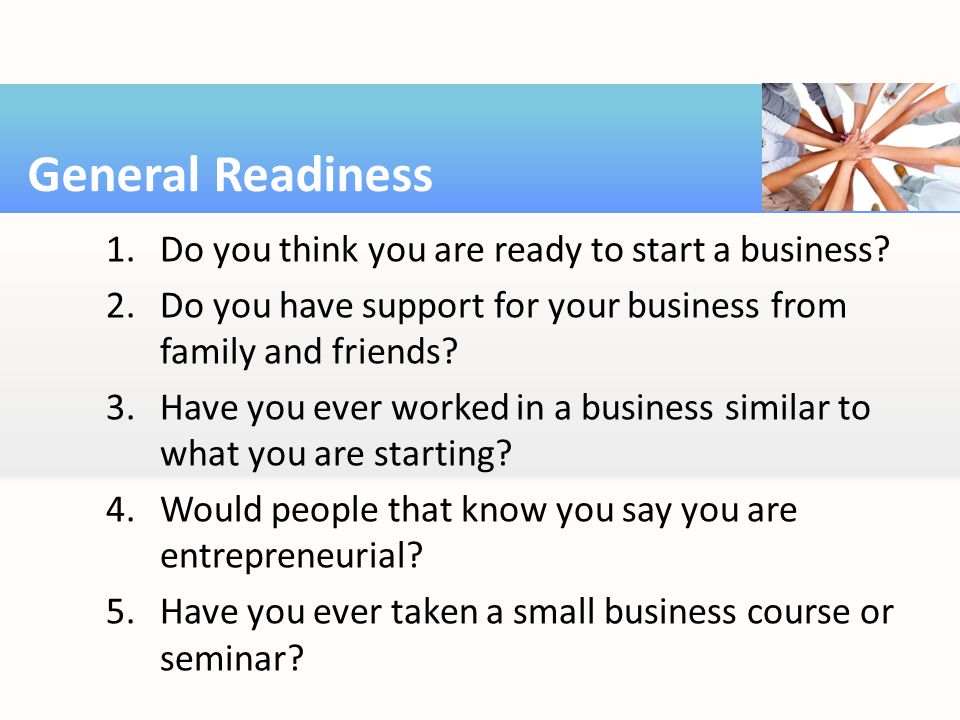 General Readiness

1. Do you think you are ready to start a business?
2. Do you have support for your business from family and friends?
3. Have you ever worked in a business similar to what you are starting?
4. Would people that know you say you are entrepreneurial?
5. Have you ever taken a small business course or seminar?